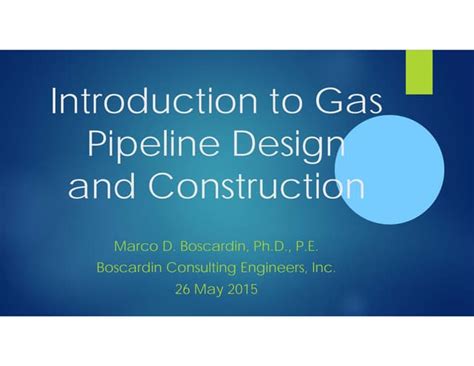 Introduction to Gas Pipeline Design and Construction

Marco D. Boscardin, Ph.D., P.E.
Boscardin Consulting Engineers, Inc.
26 May 2015